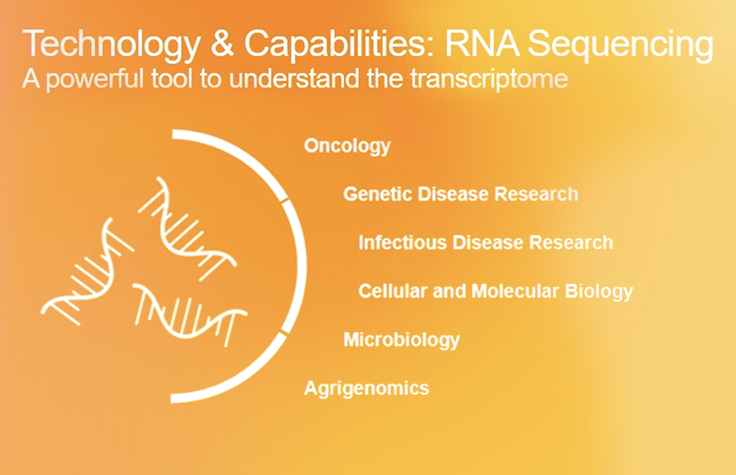 Technology & Capabilities: RNA Sequencing
A powerful tool to understand the transcriptome

Oncology
Genetic Disease Research
Infectious Disease Research
Cellular and Molecular Biology
Microbiology
Agrigenomics